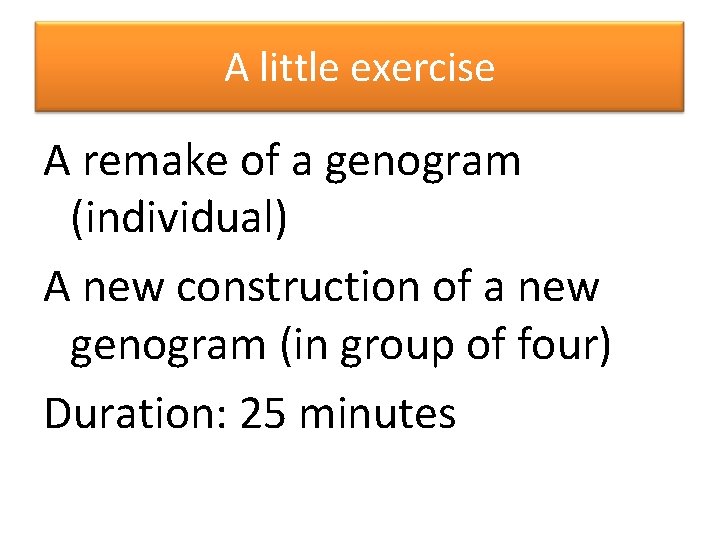 A little exercise

A remake of a genogram (individual)

A new construction of a new genogram (in group of four)

Duration: 25 minutes